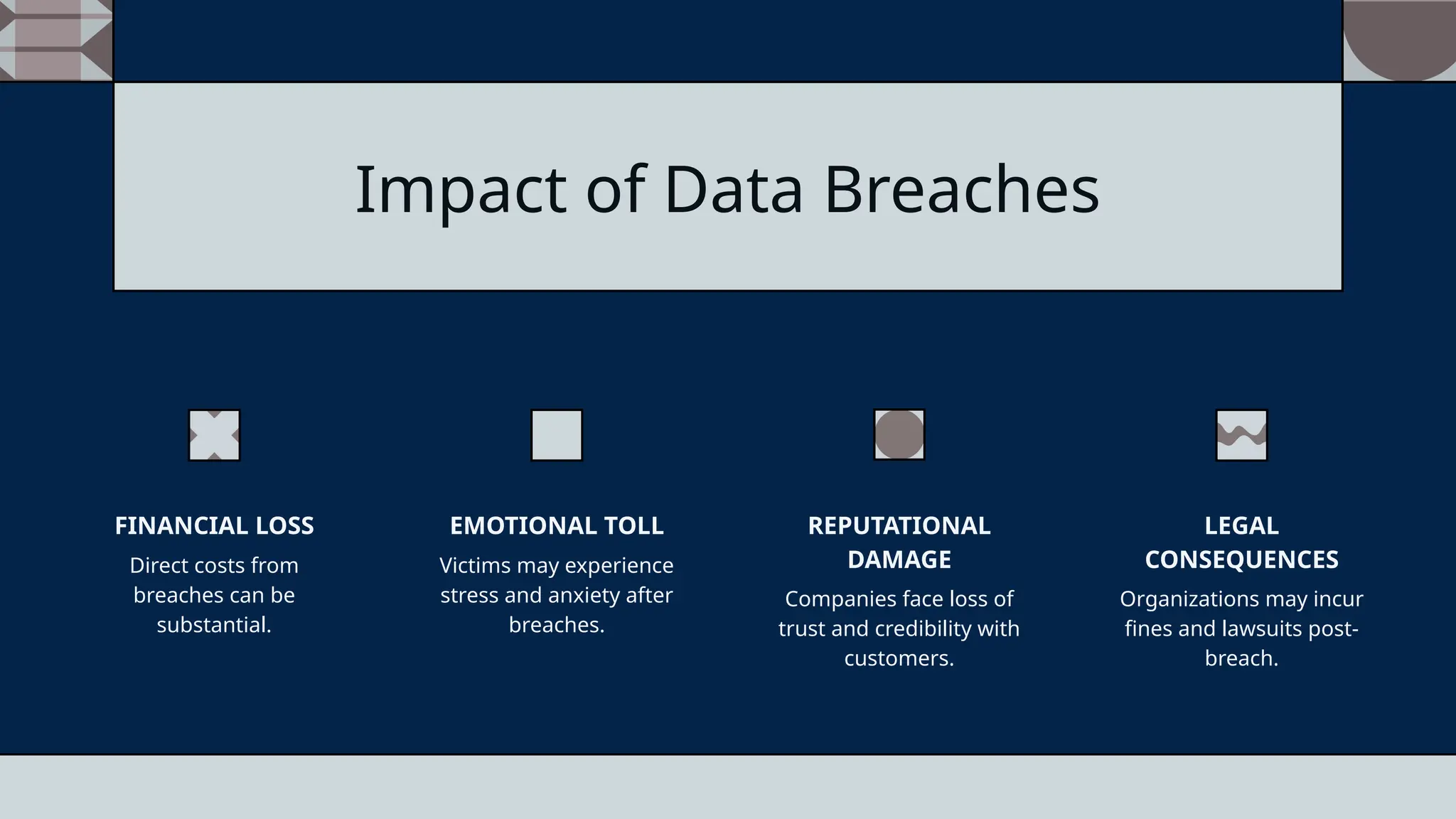 Impact of Data Breaches

FINANCIAL LOSS

Direct costs from breaches can be substantial.

EMOTIONAL TOLL

Victims may experience stress and anxiety after breaches.

REPUTATIONAL DAMAGE

Companies face loss of trust and credibility with customers.

LEGAL CONSEQUENCES

Organizations may incur fines and lawsuits post-breach.